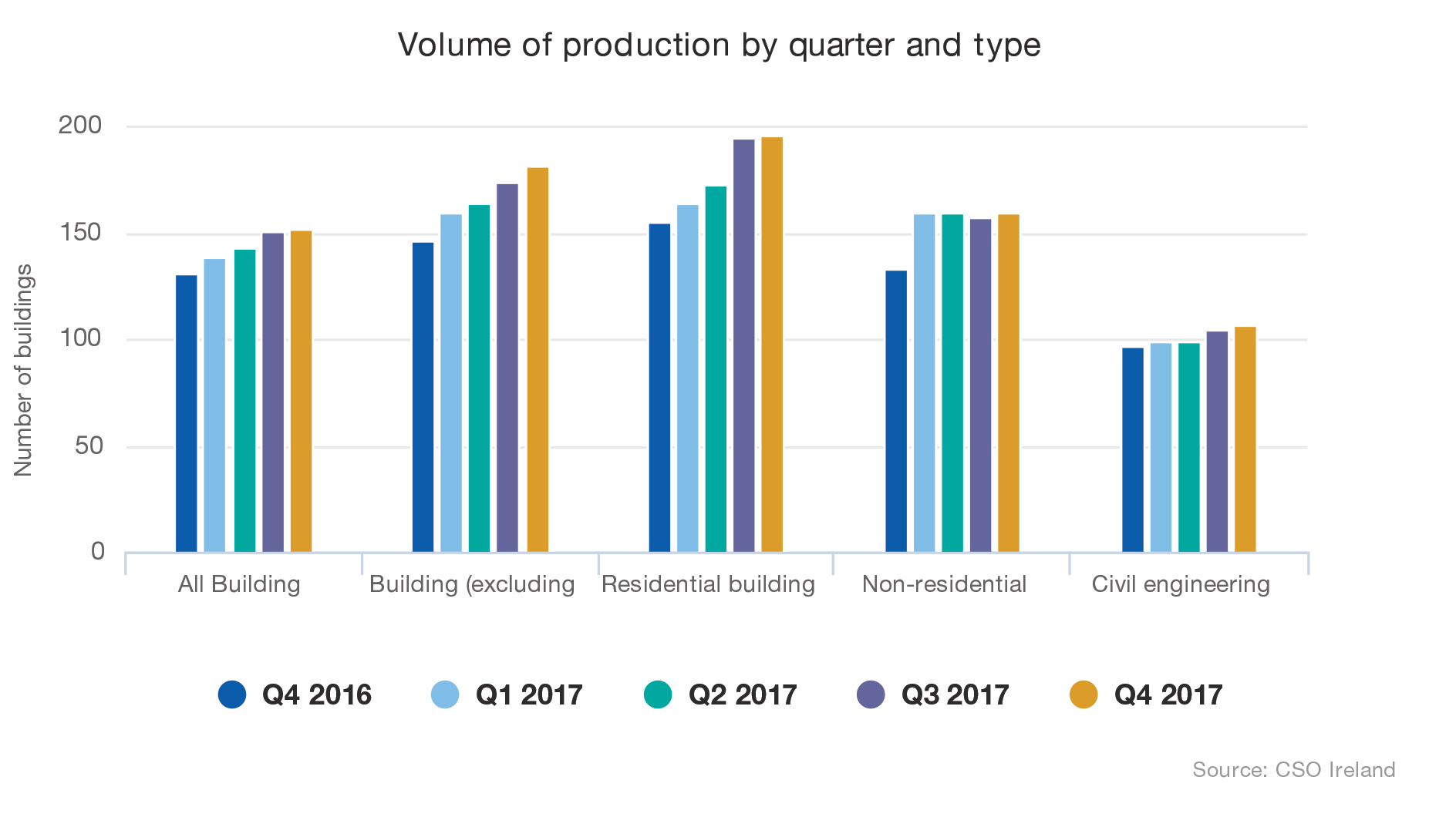 Volume of production by quarter and type

Number of buildings

200
150
100
50
0

All Building
Building (excluding
Residential building
Non-residential
Civil engineering

Q4 2016
Q1 2017
Q2 2017
Q3 2017
Q4 2017

Source: CSO Ireland